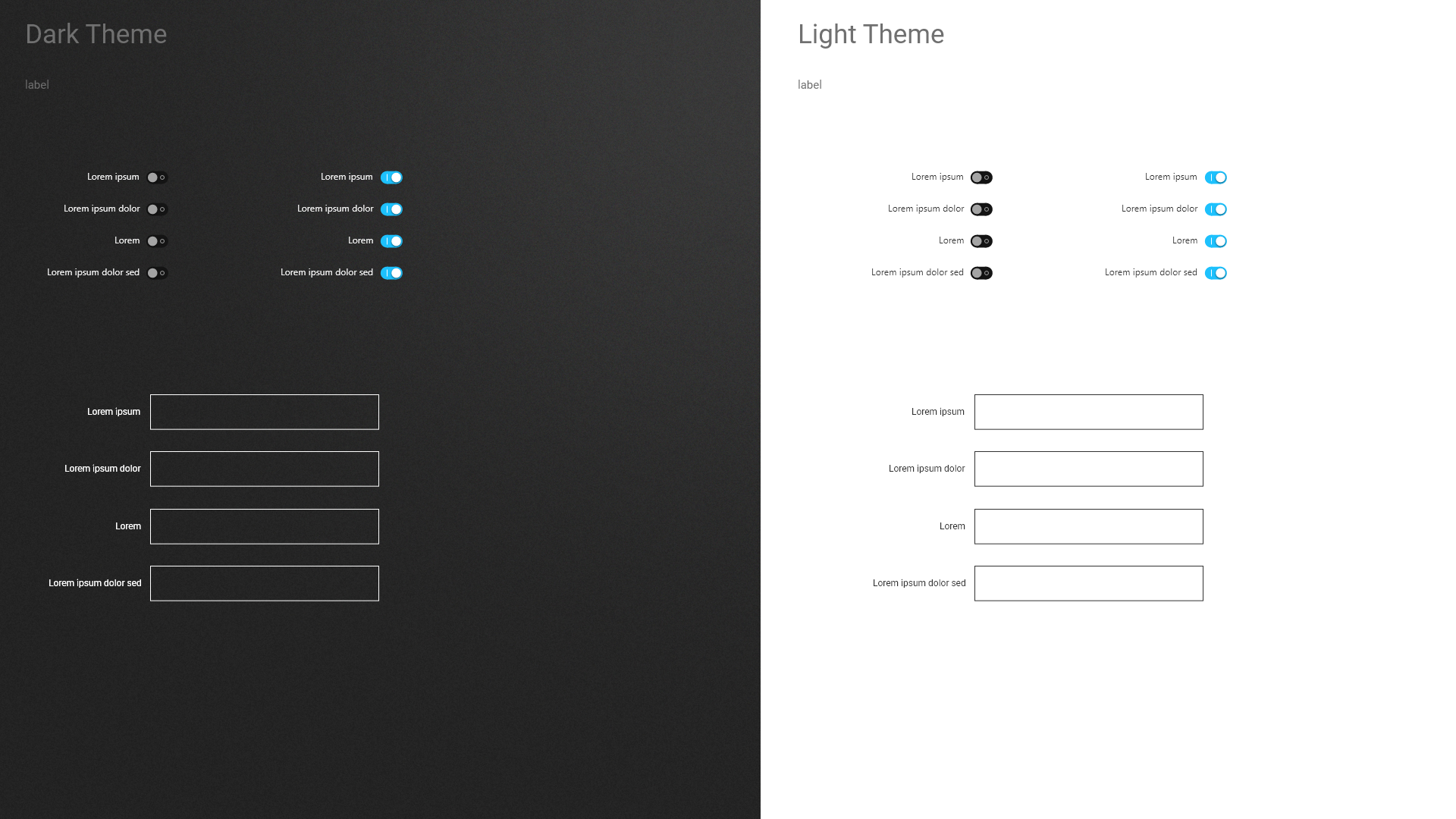 Dark Theme

label

Lorem ipsum

Lorem ipsum dolor

Lorem

Lorem ipsum dolor sed

Lorem ipsum

Lorem ipsum dolor

Lorem

Lorem ipsum dolor sed

Lorem ipsum

Lorem ipsum dolor

Lorem

Lorem ipsum dolor sed

Light Theme

label

Lorem ipsum

Lorem ipsum dolor

Lorem

Lorem ipsum dolor sed

Lorem ipsum

Lorem ipsum dolor

Lorem

Lorem ipsum dolor sed

Lorem ipsum

Lorem ipsum dolor

Lorem

Lorem ipsum dolor sed